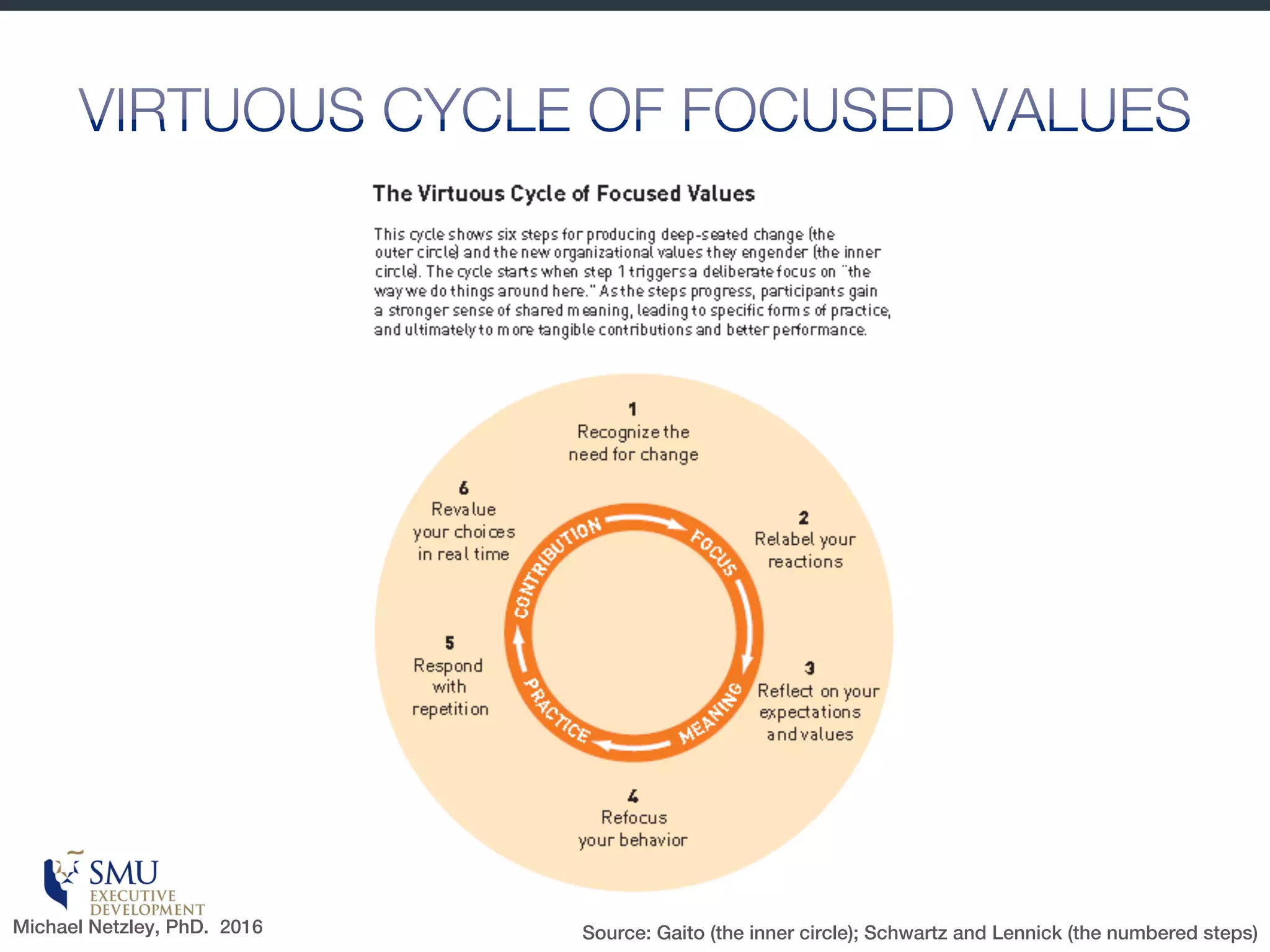 VIRTUOUS CYCLE OF FOCUSED VALUES

The Virtuous Cycle of Focused Values

This cycle shows six steps for producing deep-seated change (the outer circle) and the new organizational values they engender (the inner circle). The cycle starts when step 1 triggers a deliberate focus on "the way we do things around here." As the steps progress, participants gain a stronger sense of shared meaning, leading to specific forms of practice, and ultimately to more tangible contributions and better performance.

1
Recognize the need for change

2
Relabel your reactions

3
Reflect on your expectations and values

4
Refocus your behavior

5
Respond with repetition

6
Revalue your choices in real time

FOCUS
MEANING
PRACTICE
CONTRIBUTION

SMU
EXECUTIVE
DEVELOPMENT

Michael Netzley, PhD. 2016

Source: Gaito (the inner circle); Schwartz and Lennick (the numbered steps)